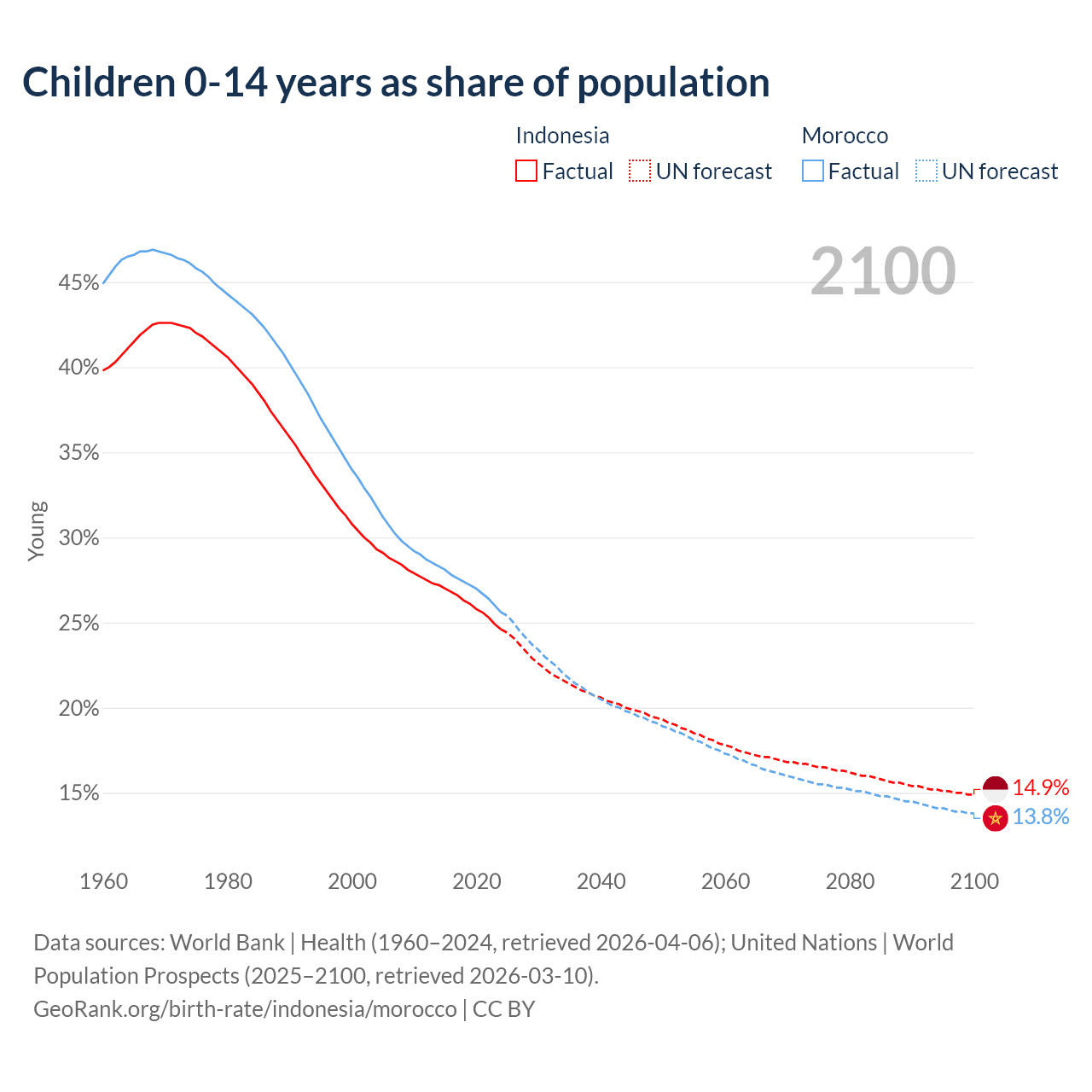 Children 0-14 years as share of population

Indonesia
Factual UN forecast

Morocco
Factual UN forecast

2100

45%
40%
35%
30%
25%
20%
15%

Young

14.9%
13.8%

1960 1980 2000 2020 2040 2060 2080 2100

Data sources: World Bank | Health (1960–2024, retrieved 2026-04-06); United Nations | World Population Prospects (2025–2100, retrieved 2026-03-10).
GeoRank.org/birth-rate/indonesia/morocco | CC BY